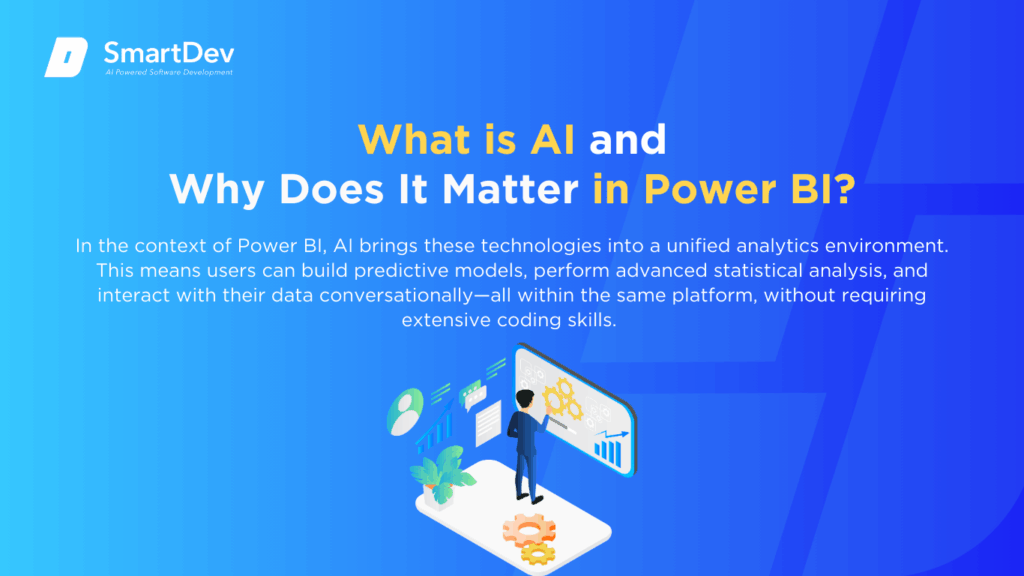 SmartDev
AI Powered Software Development

What is AI and
Why Does It Matter in Power BI?

In the context of Power BI, AI brings these technologies into a unified analytics environment. This means users can build predictive models, perform advanced statistical analysis, and interact with their data conversationally—all within the same platform, without requiring extensive coding skills.